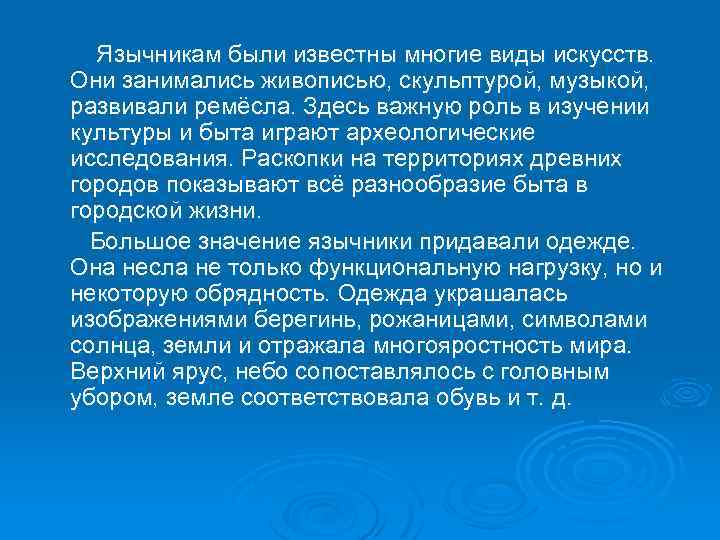 Язычникам были известны многие виды искусств. Они занимались живописью, скульптурой, музыкой, развивали ремёсла. Здесь важную роль в изучении культуры и быта играют археологические исследования. Раскопки на территориях древних городов показывают всё разнообразие быта в городской жизни.

Большое значение язычники придавали одежде. Она несла не только функциональную нагрузку, но и некоторую обрядность. Одежда украшалась изображениями берегинь, рожаницами, символами солнца, земли и отражала многояростность мира. Верхний ярус, небо сопоставлялось с головным убором, земле соответствовала обувь и т. д.